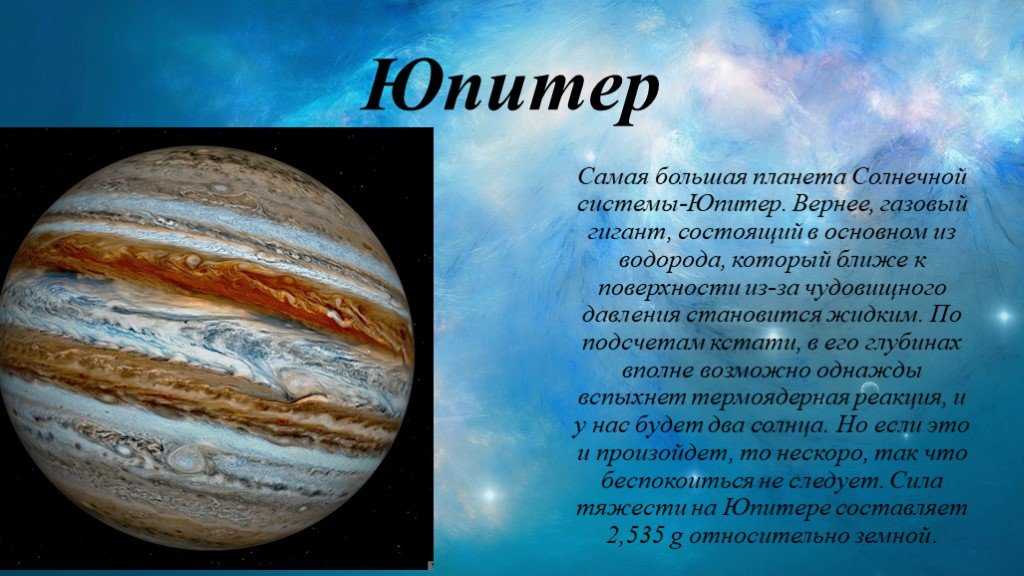 Юпитер

Самая большая планета Солнечной системы-Юпитер. Вернее, газовый гигант, состоящий в основном из водорода, который ближе к поверхности из-за чудовищного давления становится жидким. По подсчетам кстати, в его глубинах вполне возможно однажды вспыхнет термоядерная реакция, и у нас будет два солнца. Но если это и произойдет, то нескоро, так что беспокоиться не следует. Сила тяжести на Юпитере составляет 2,535 g относительно земной.